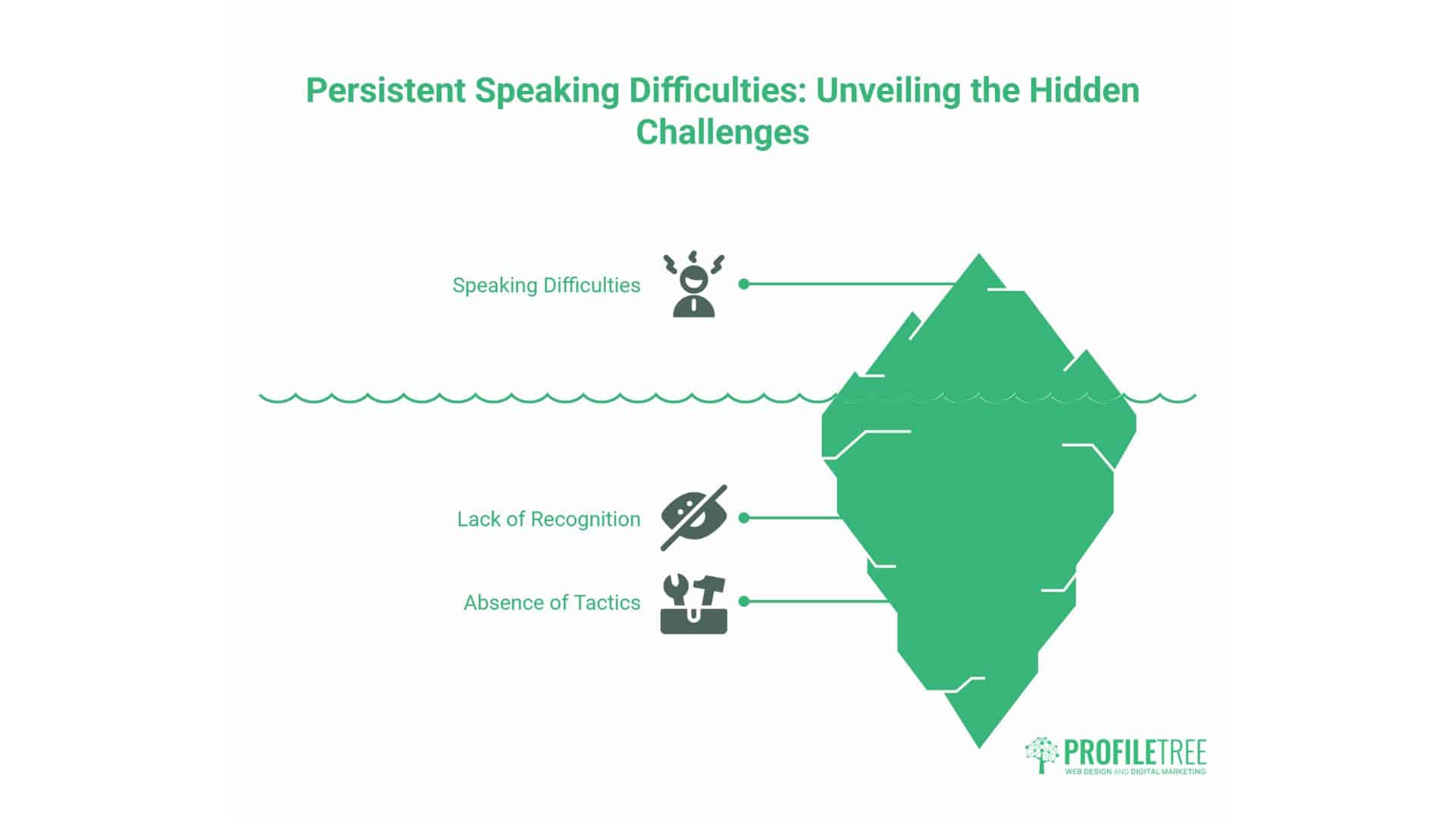 Persistent Speaking Difficulties: Unveiling the Hidden Challenges

Speaking Difficulties

Lack of Recognition

Absence of Tactics

PROFILETREE
WEB DESIGN AND DIGITAL MARKETING